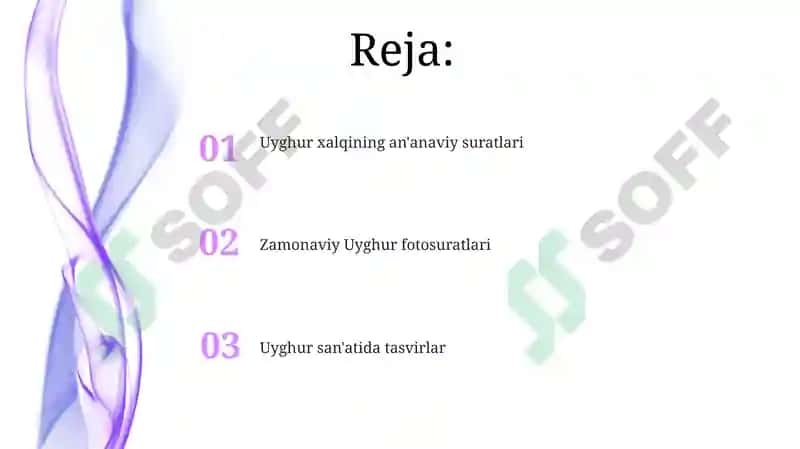 Reja:

01 Uyghur xalqining an'anaviy suratlari

02 Zamonaviy Uyghur fotosuratlari

03 Uyghur san'atida tasvirlar

SOFF

SOFF